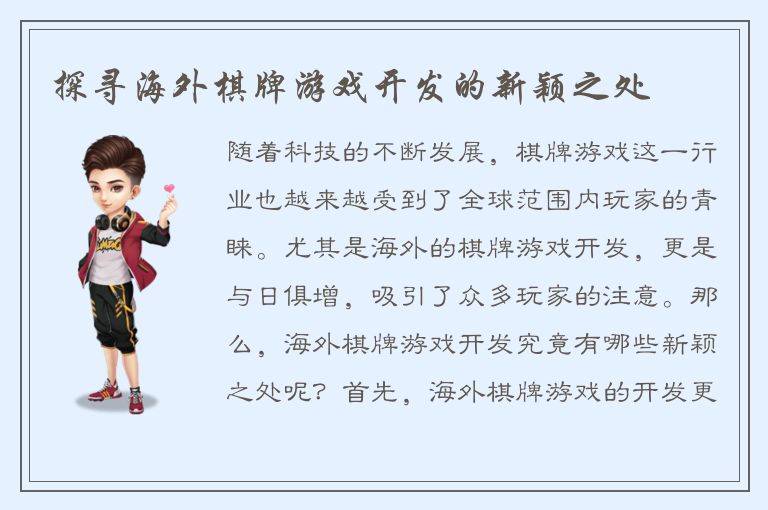 探寻海外棋牌游戏开发的新颖之处

随着科技的不断发展，棋牌游戏这一行业也越来越受到了全球范围内玩家的青睐。尤其是海外的棋牌游戏开发，更是与日俱增，吸引了众多玩家的注意。那么，海外棋牌游戏开发究竟有哪些新颖之处呢？首先，海外棋牌游戏的开发更